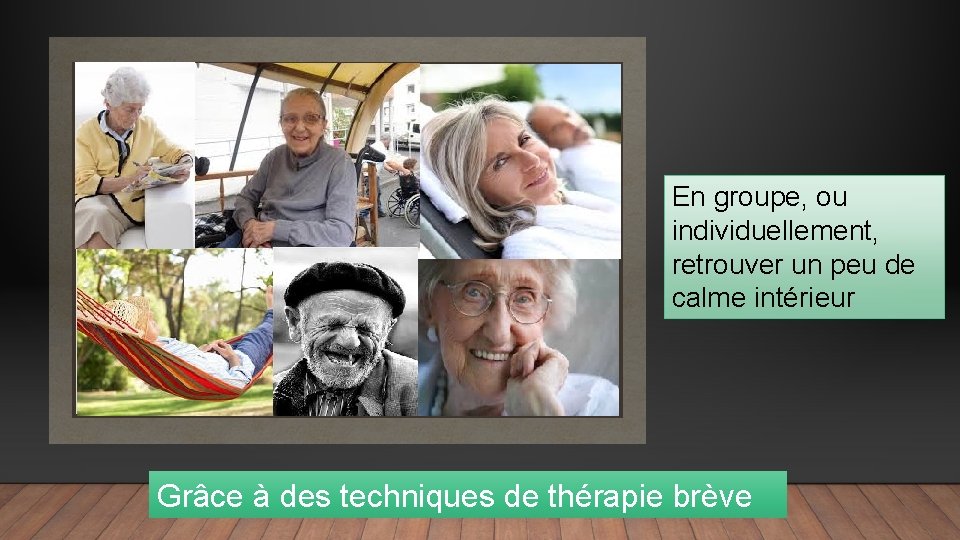 En groupe, ou individuellement, retrouver un peu de calme intérieur

Grâce à des techniques de thérapie brève